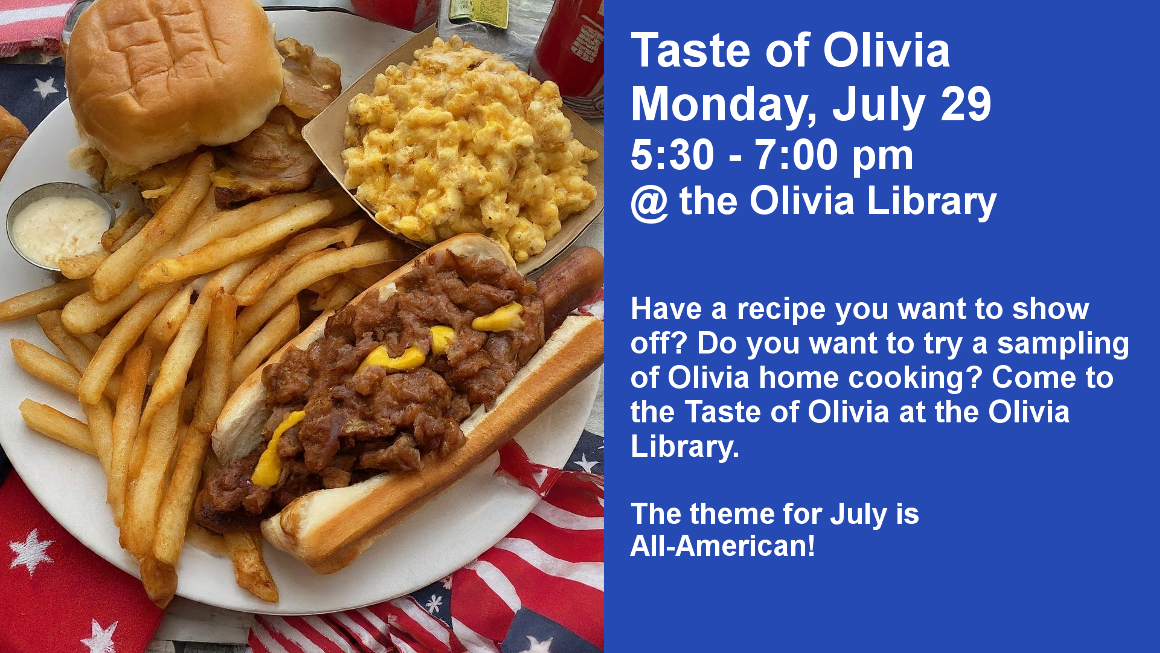 Taste of Olivia
Monday, July 29
5:30 - 7:00 pm
@ the Olivia Library

Have a recipe you want to show off? Do you want to try a sampling of Olivia home cooking? Come to the Taste of Olivia at the Olivia Library.

The theme for July is All-American!